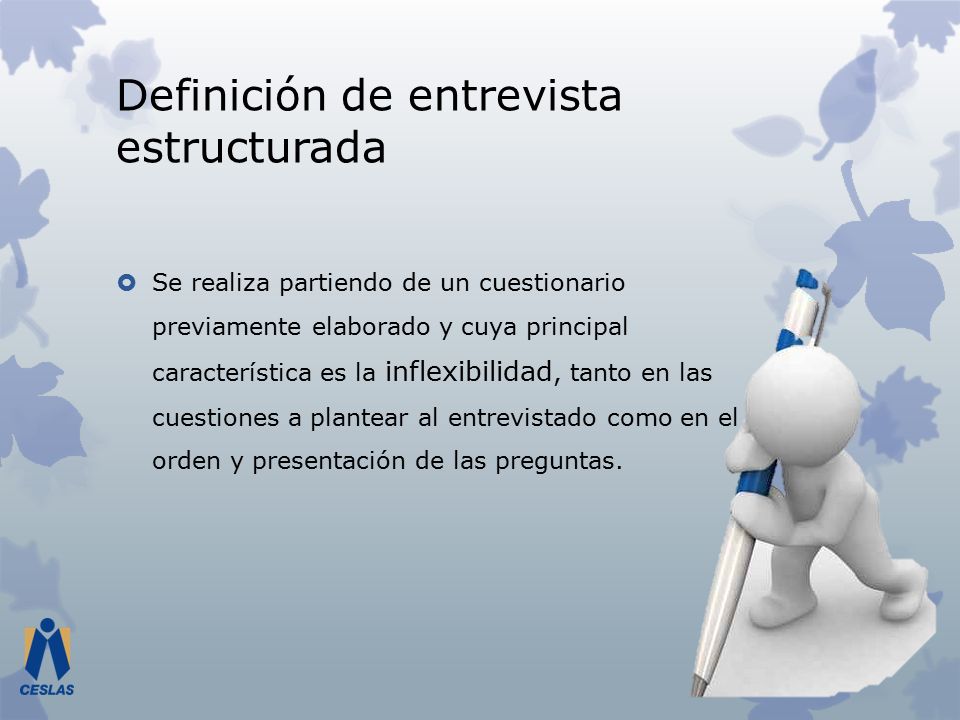 Definición de entrevista estructurada

Se realiza partiendo de un cuestionario previamente elaborado y cuya principal característica es la inflexibilidad, tanto en las cuestiones a plantear al entrevistado como en el orden y presentación de las preguntas.

CESLAS